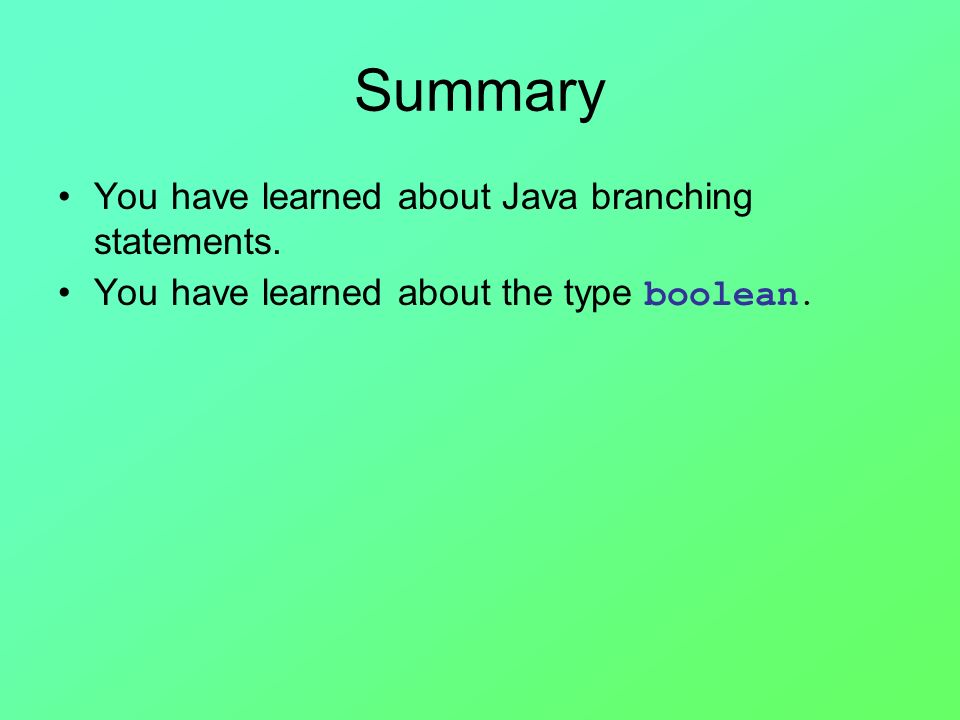 Summary

• You have learned about Java branching statements.
• You have learned about the type boolean.